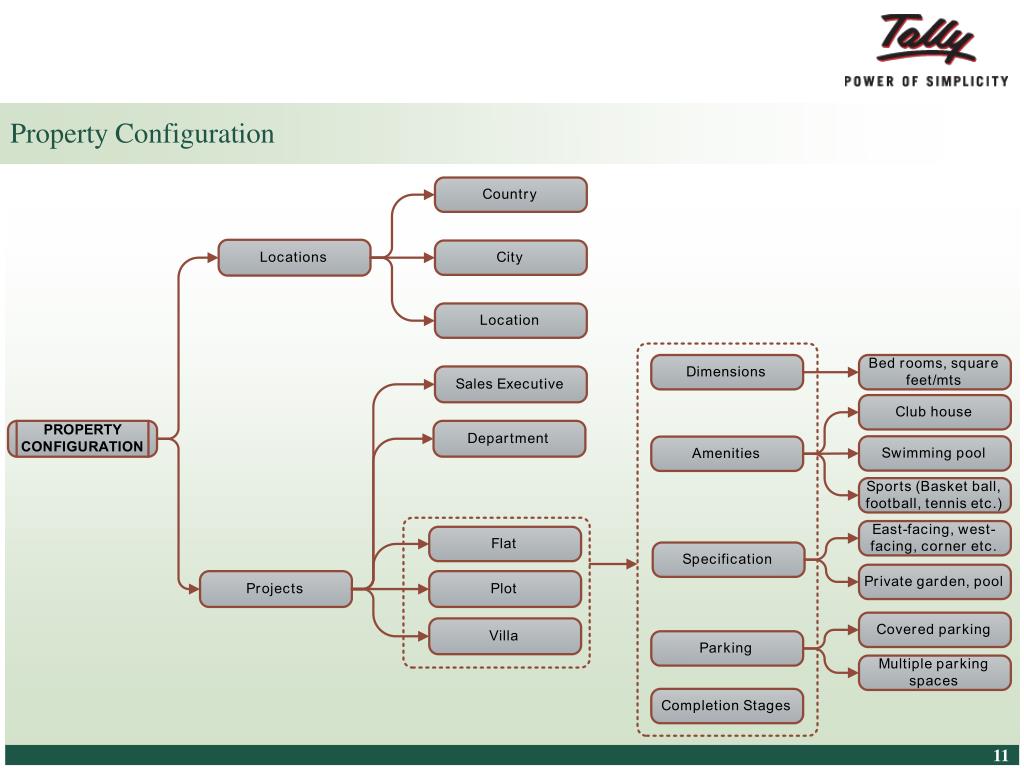 Tally
POWER OF SIMPLICITY

Property Configuration

PROPERTY CONFIGURATION

Locations

Country

City

Location

Projects

Sales Executive

Department

Flat

Plot

Villa

Dimensions

Bed rooms, square feet/mts

Amenities

Club house

Swimming pool

Sports (Basket ball, football, tennis etc.)

Specification

East-facing, west-facing, corner etc.

Private garden, pool

Parking

Covered parking

Multiple parking spaces

Completion Stages

11